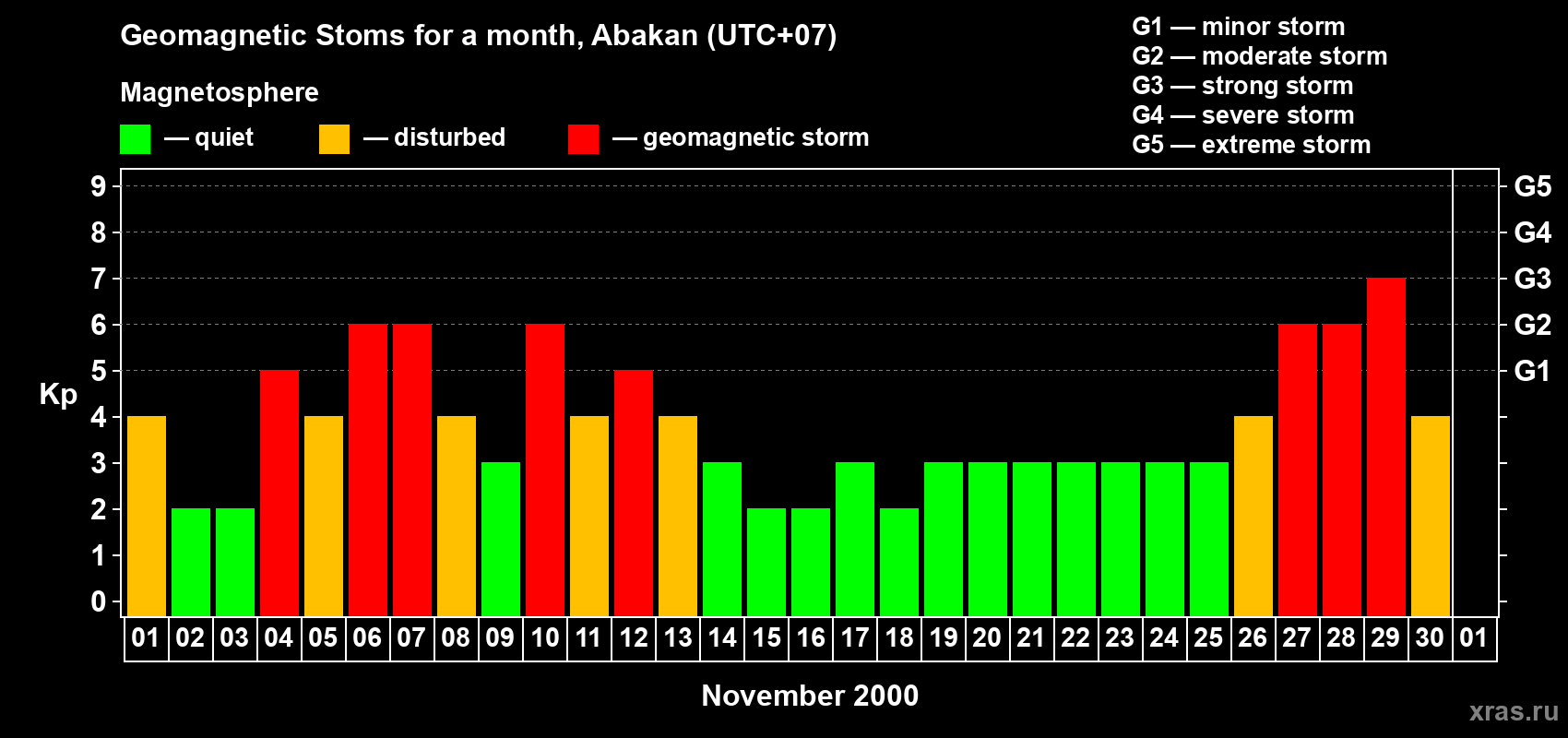 Geomagnetic Stoms for a month, Abakan (UTC+07)

Magnetosphere

— quiet — disturbed — geomagnetic storm

G1 — minor storm
G2 — moderate storm
G3 — strong storm
G4 — severe storm
G5 — extreme storm

Kp

9
8
7
6
5
4
3
2
1
0

G5
G4
G3
G2
G1

01 02 03 04 05 06 07 08 09 10 11 12 13 14 15 16 17 18 19 20 21 22 23 24 25 26 27 28 29 30 01

November 2000

xras.ru